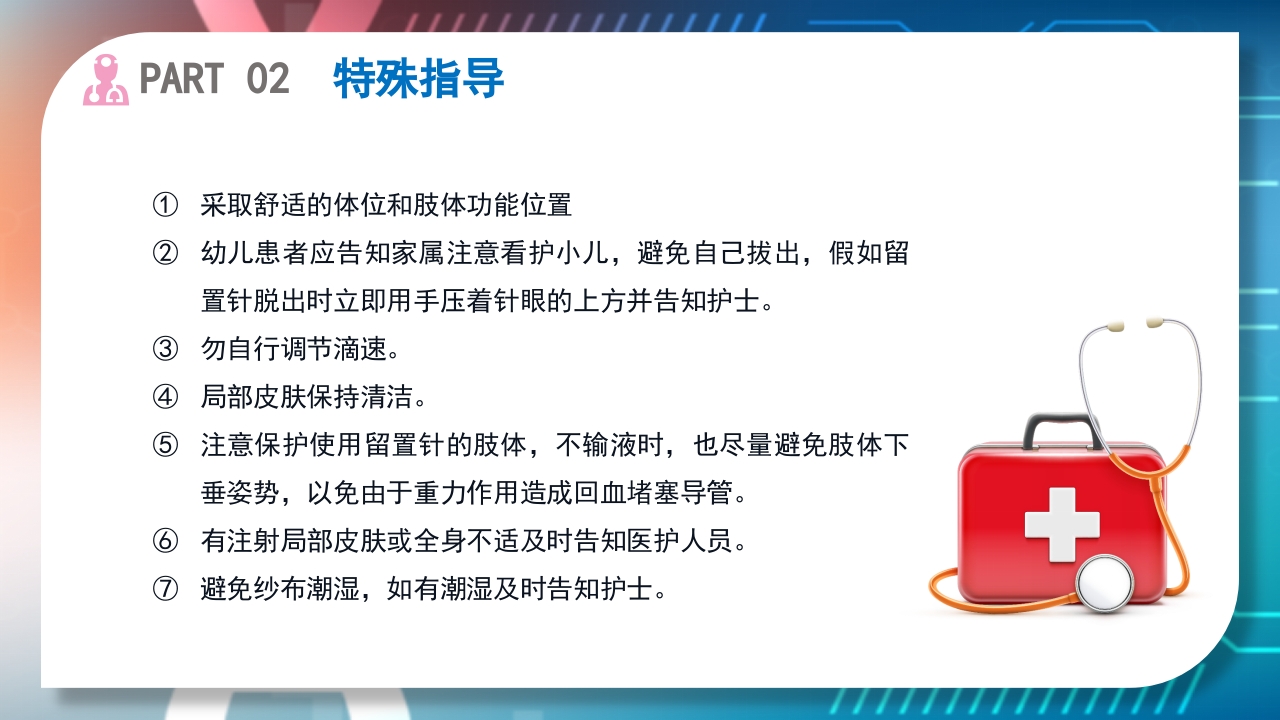 PART 02 特殊指导

① 采取舒适的体位和肢体功能位置

② 幼儿患者应告知家属注意看护小儿，避免自己拔出，假如留置针脱出时立即用手压着针眼的上方并告知护士。

③ 勿自行调节滴速。

④ 局部皮肤保持清洁。

⑤ 注意保护使用留置针的肢体，不输液时，也尽量避免肢体下垂姿势，以免由于重力作用造成回血堵塞导管。

⑥ 有注射局部皮肤或全身不适及时告知医护人员。

⑦ 避免纱布潮湿，如有潮湿及时告知护士。